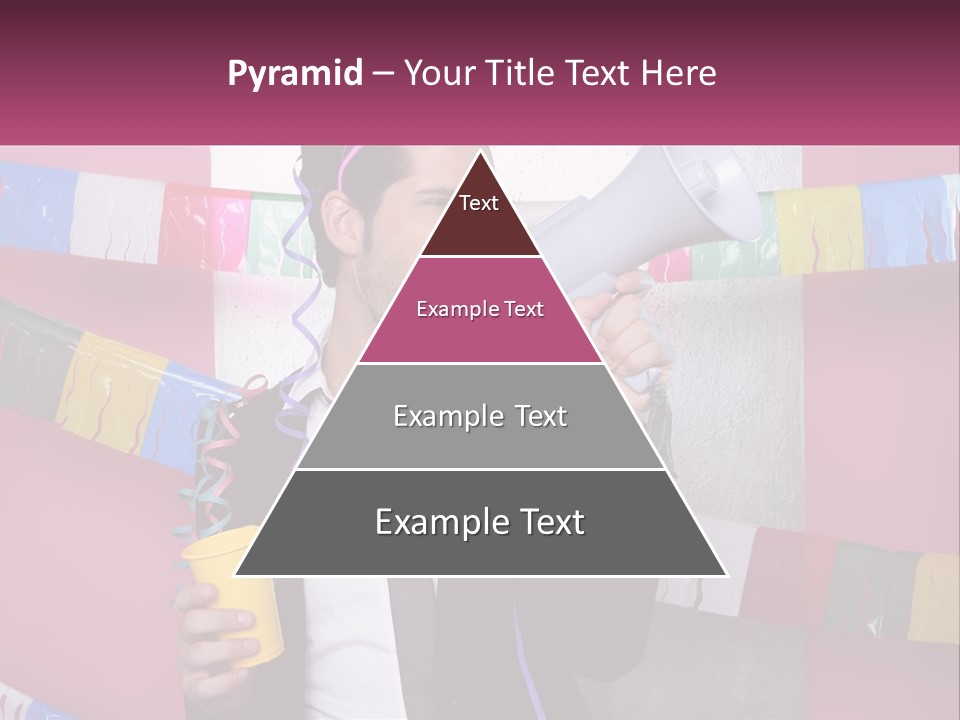 Pyramid – Your Title Text Here

Text

Example Text

Example Text

Example Text